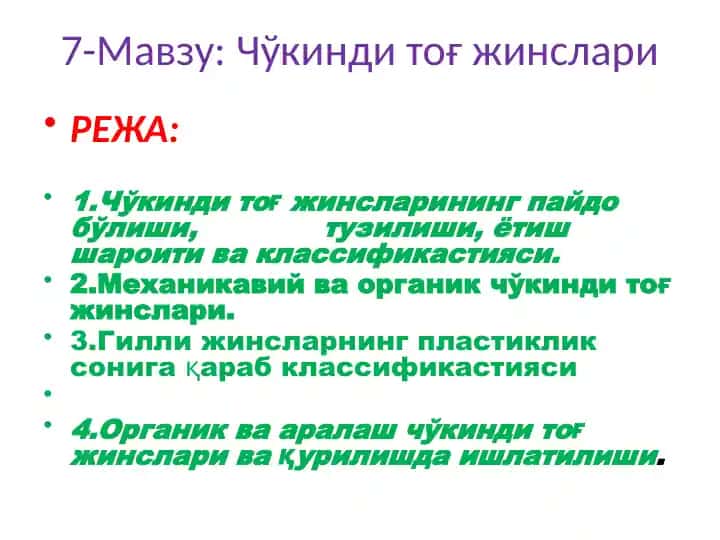 7-Мавзу: Чўкинди тоғ жинслари

• РЕЖА:

• 1.Чўкинди тоғ жинсларининг пайдо бўлиши, тузилиши, ётиш шароити ва классификастияси.
• 2.Механикавий ва органик чўкинди тоғ жинслари.
• 3.Гилли жинсларнинг пластиклик сонига қараб классификастияси
•
• 4.Органик ва аралаш чўкинди тоғ жинслари ва қурилишда ишлатилиши.